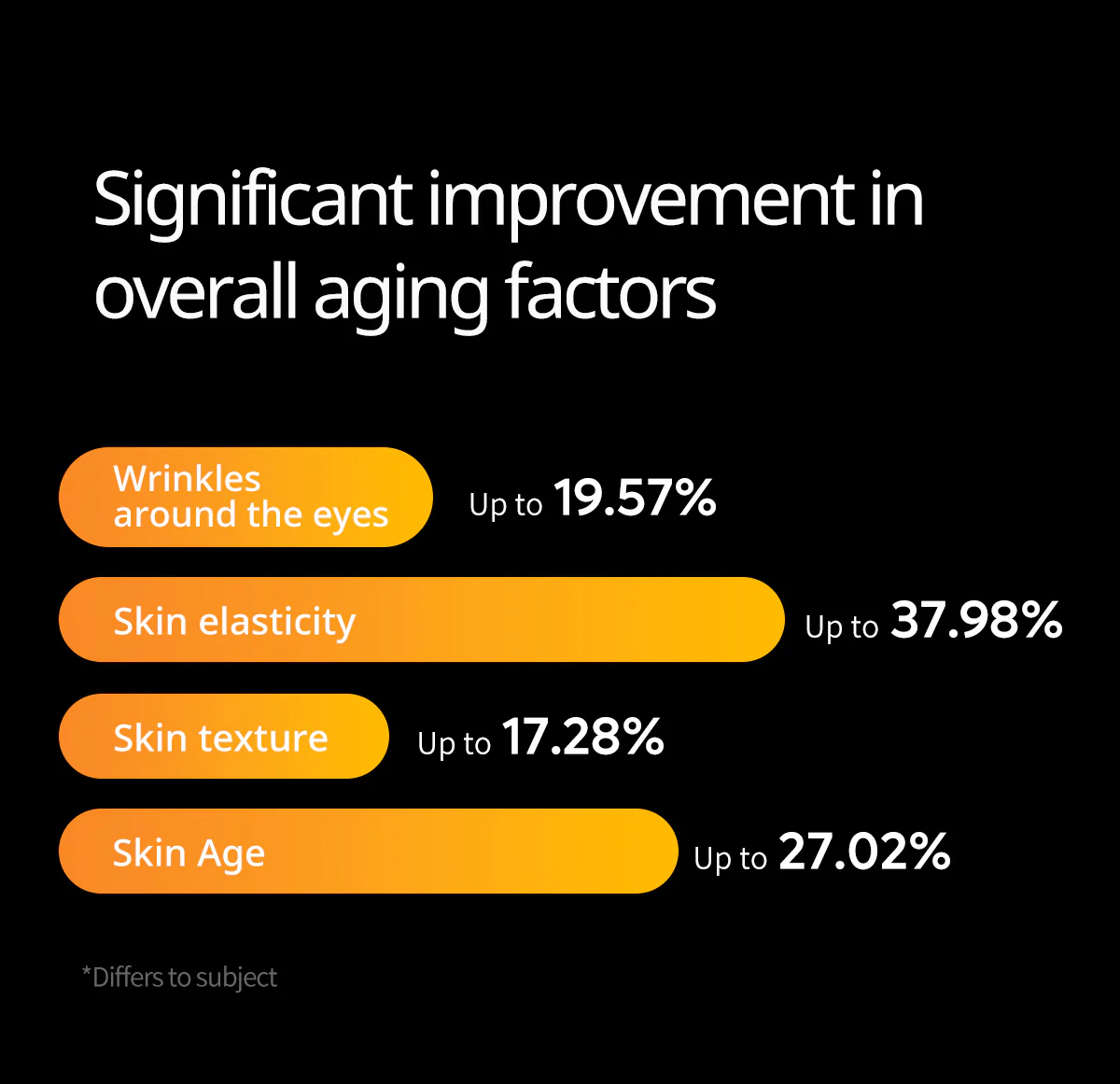 Significant improvement in overall aging factors

Wrinkles around the eyes Up to 19.57%

Skin elasticity Up to 37.98%

Skin texture Up to 17.28%

Skin Age Up to 27.02%

*Differs to subject